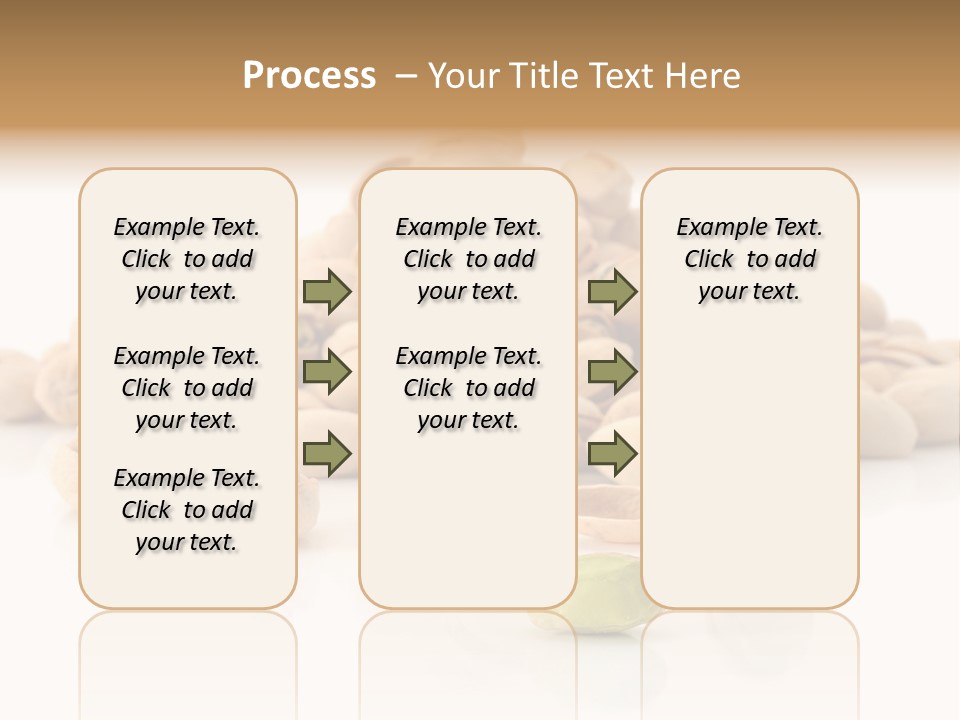 Process – Your Title Text Here

Example Text. Click to add your text.

Example Text. Click to add your text.

Example Text. Click to add your text.

Example Text. Click to add your text.

Example Text. Click to add your text.

Example Text. Click to add your text.